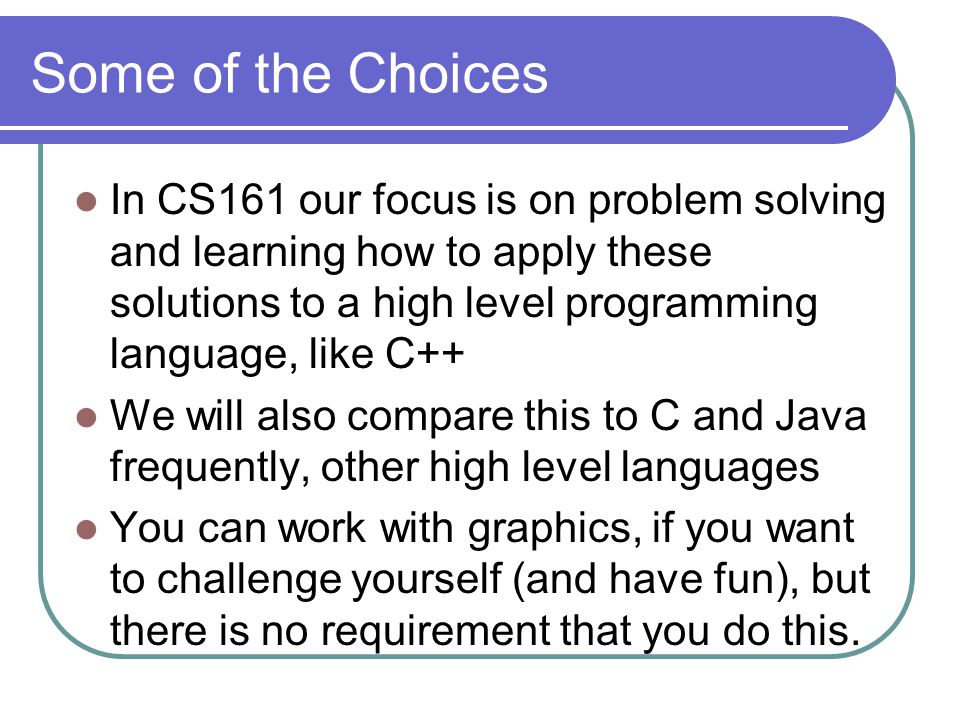 Some of the Choices

- In CS161 our focus is on problem solving and learning how to apply these solutions to a high level programming language, like C++
- We will also compare this to C and Java frequently, other high level languages
- You can work with graphics, if you want to challenge yourself (and have fun), but there is no requirement that you do this.